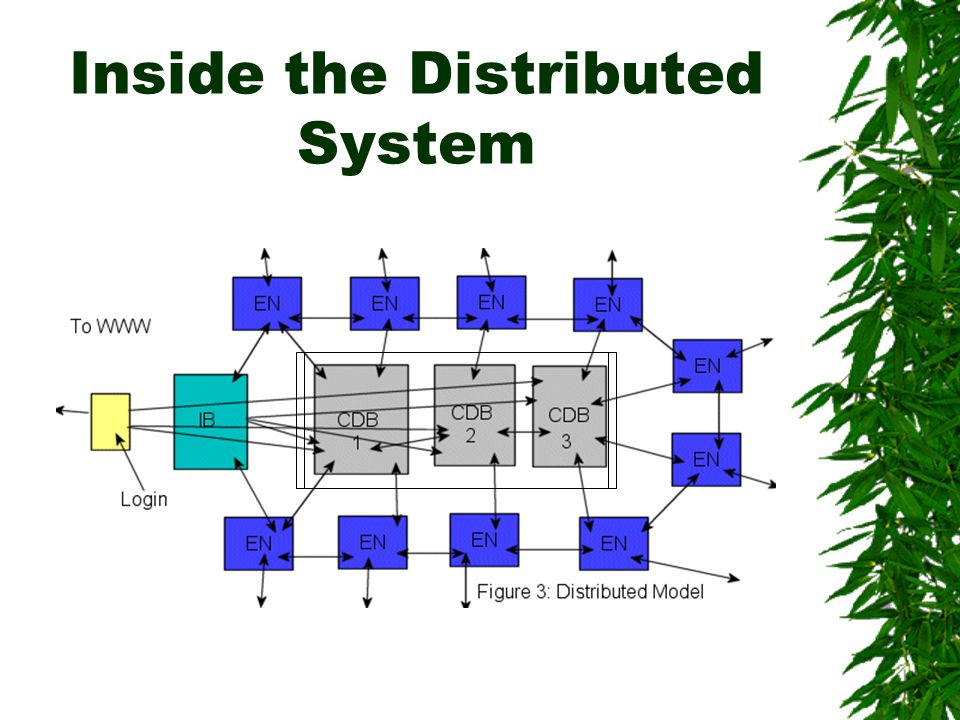 Inside the Distributed System

EN
EN
EN
EN
To WWW
EN
IB
CDB 1
CDB 2
CDB 3
EN
Login
EN
EN
EN
EN
Figure 3: Distributed Model